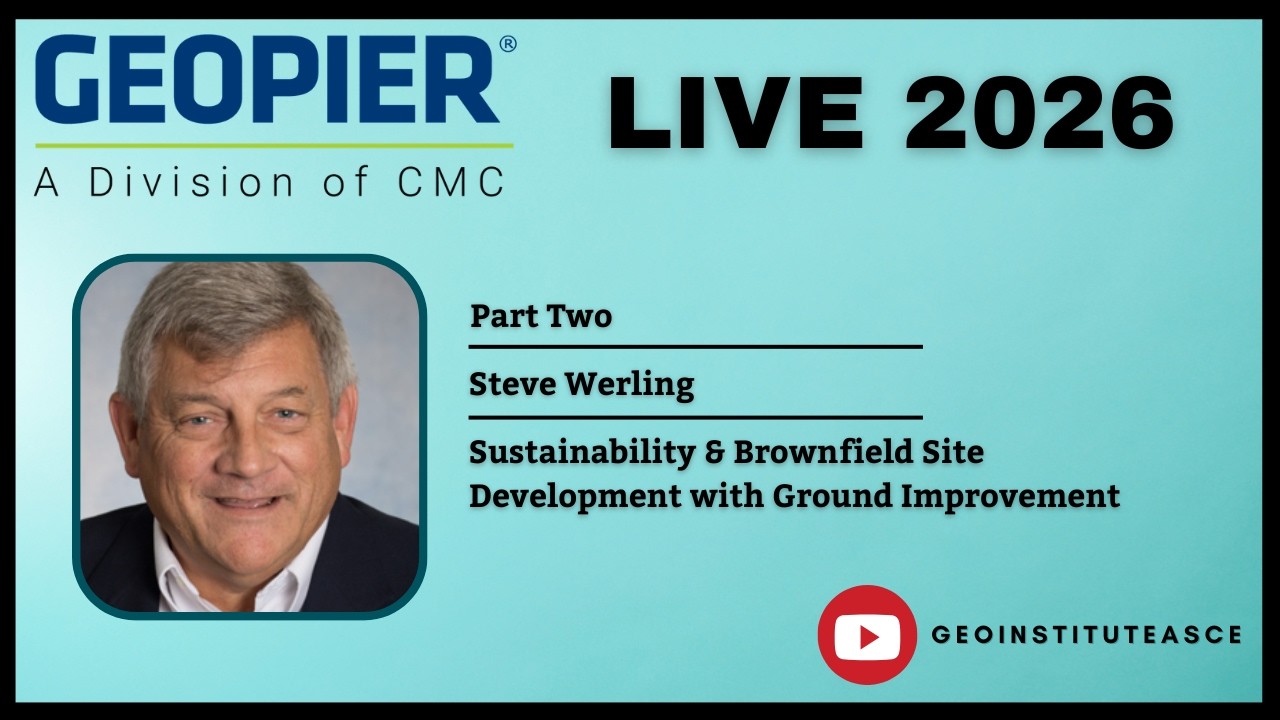 GEOPIER®
A Division of CMC

LIVE 2026

Part Two

Steve Werling

Sustainability & Brownfield Site Development with Ground Improvement

GEOINSTITUTEASCE